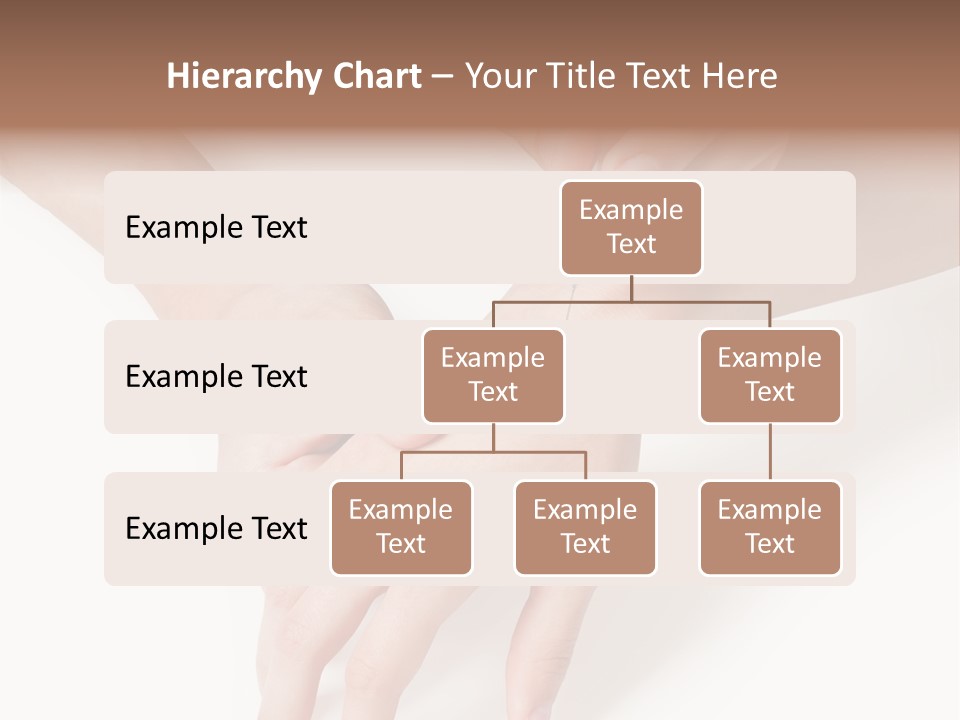 Hierarchy Chart – Your Title Text Here

Example Text

Example Text

Example Text

Example Text

Example Text

Example Text

Example Text

Example Text

Example Text